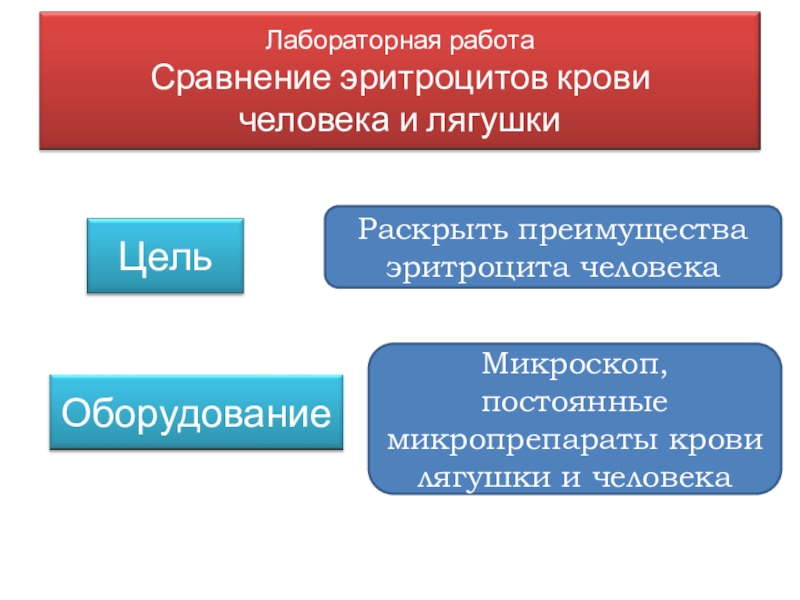 Лабораторная работа
Сравнение эритроцитов крови человека и лягушки

Цель

Раскрыть преимущества эритроцита человека

Оборудование

Микроскоп, постоянные микропрепараты крови лягушки и человека